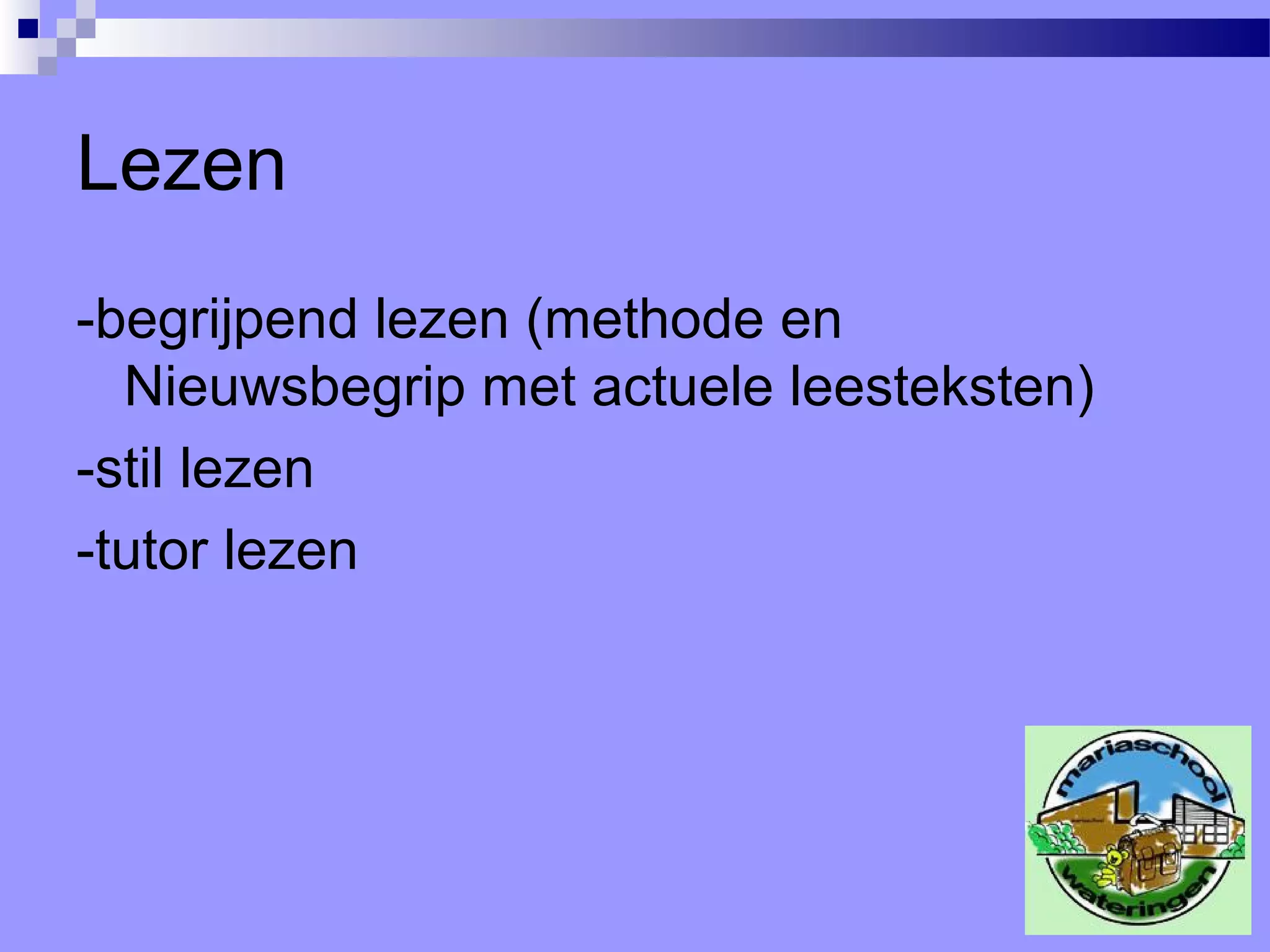 Lezen

-begrijpend lezen (methode en Nieuwsbegrip met actuele leesteksten)

-stil lezen

-tutor lezen

mariaschool
wateringen